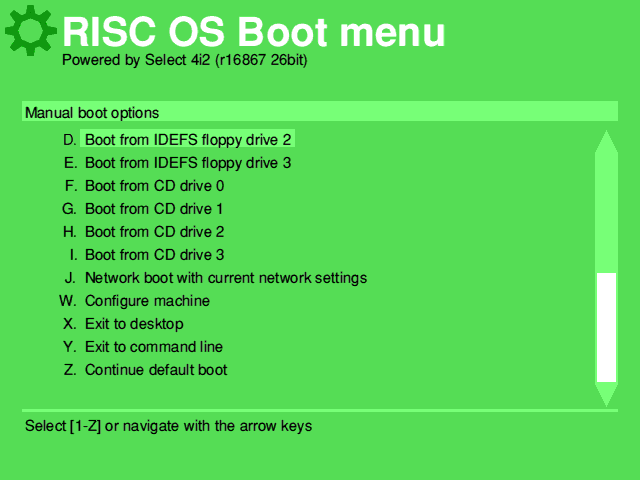 RISC OS Boot menu
Powered by Select 4i2 (r16867 26bit)

Manual boot options

D. Boot from IDEFS floppy drive 2
E. Boot from IDEFS floppy drive 3
F. Boot from CD drive 0
G. Boot from CD drive 1
H. Boot from CD drive 2
I. Boot from CD drive 3
J. Network boot with current network settings
W. Configure machine
X. Exit to desktop
Y. Exit to command line
Z. Continue default boot

Select [1-Z] or navigate with the arrow keys